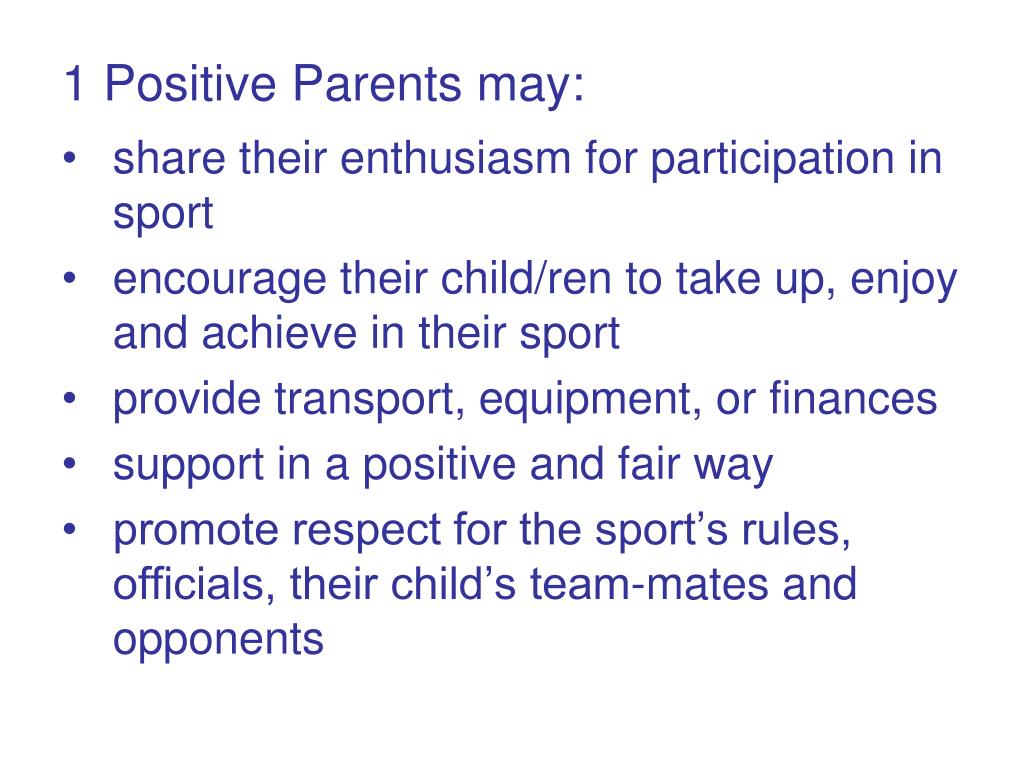 1 Positive Parents may:

• share their enthusiasm for participation in sport
• encourage their child/ren to take up, enjoy and achieve in their sport
• provide transport, equipment, or finances
• support in a positive and fair way
• promote respect for the sport’s rules, officials, their child’s team-mates and opponents